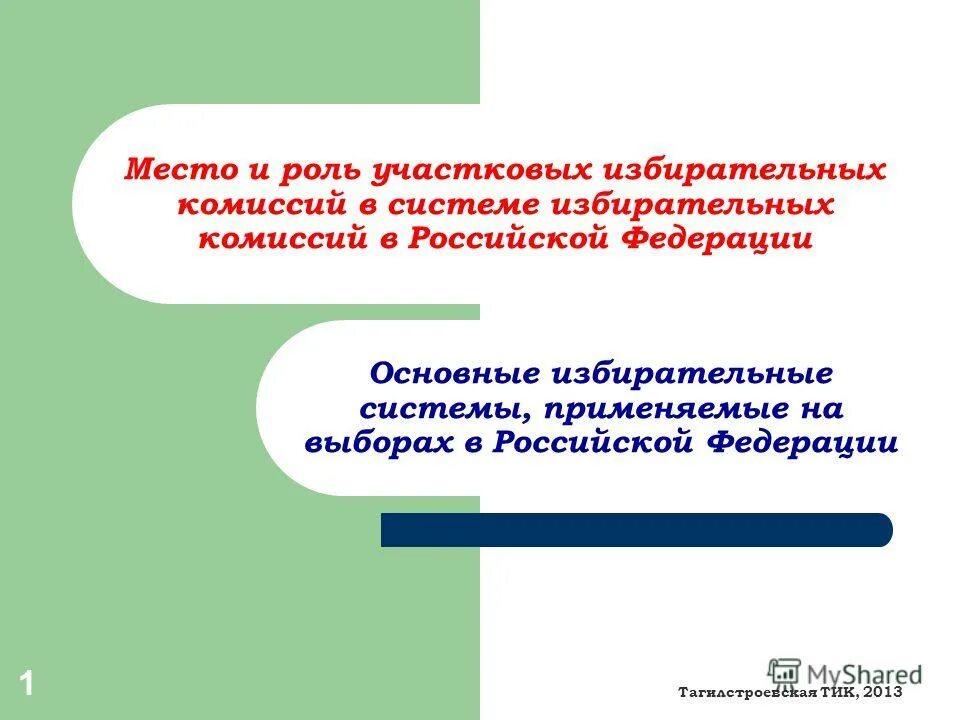 Место и роль участковых избирательных комиссий в системе избирательных комиссий в Российской Федерации

Основные избирательные системы, применяемые на выборах в Российской Федерации

1

MyShared

Тагилстроевская ТИК, 2013